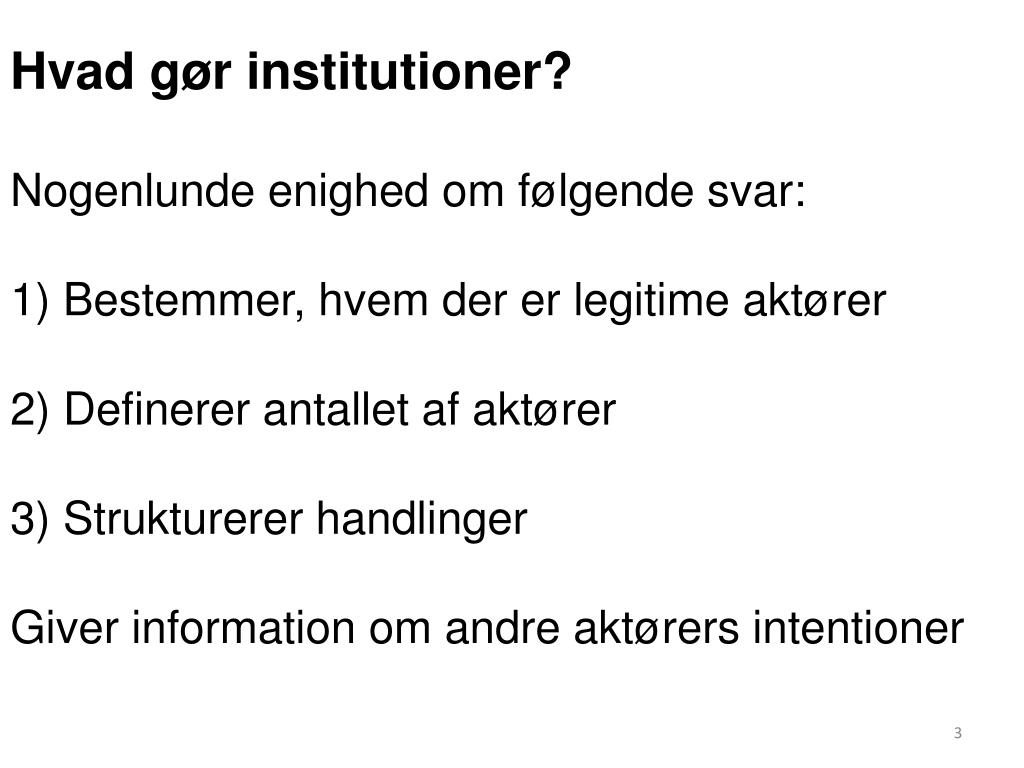 Hvad gør institutioner?

Nogenlunde enighed om følgende svar:

1) Bestemmer, hvem der er legitime aktører

2) Definerer antallet af aktører

3) Strukturerer handlinger

Giver information om andre aktørers intentioner

3